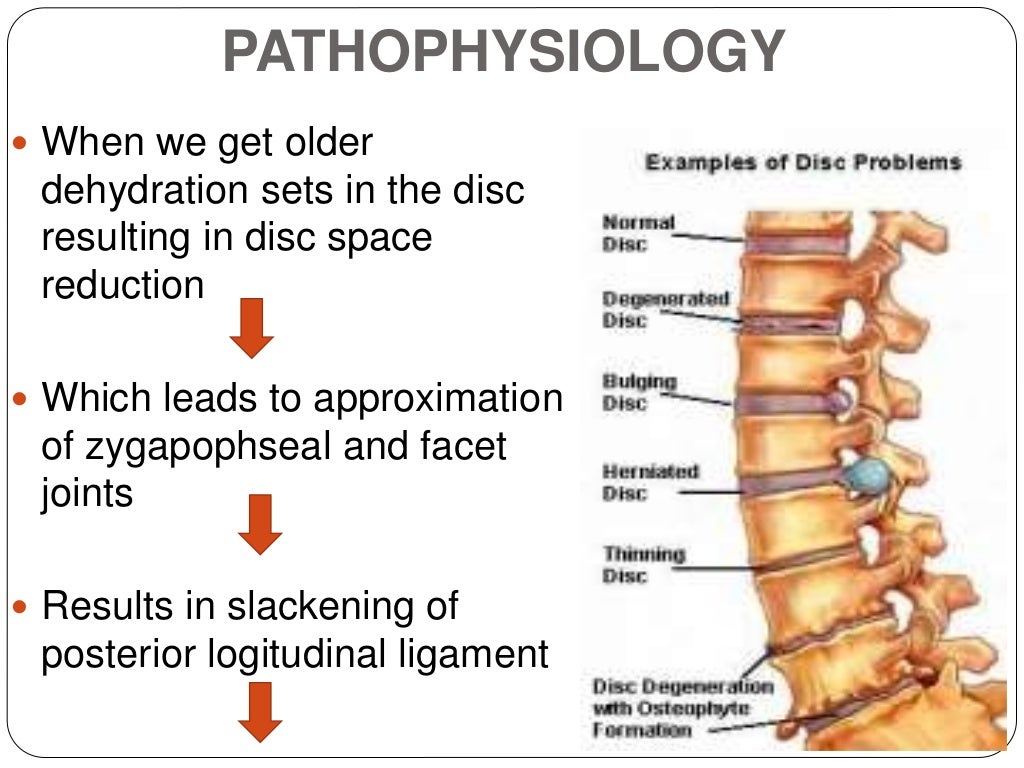 PATHOPHYSIOLOGY

When we get older dehydration sets in the disc resulting in disc space reduction

Which leads to approximation of zygapophseal and facet joints

Results in slackening of posterior logitudinal ligament

Examples of Disc Problems

Normal Disc

Degenerated Disc

Bulging Disc

Herniated Disc

Thinning Disc

Disc Degeneration with Osteophyte Formation